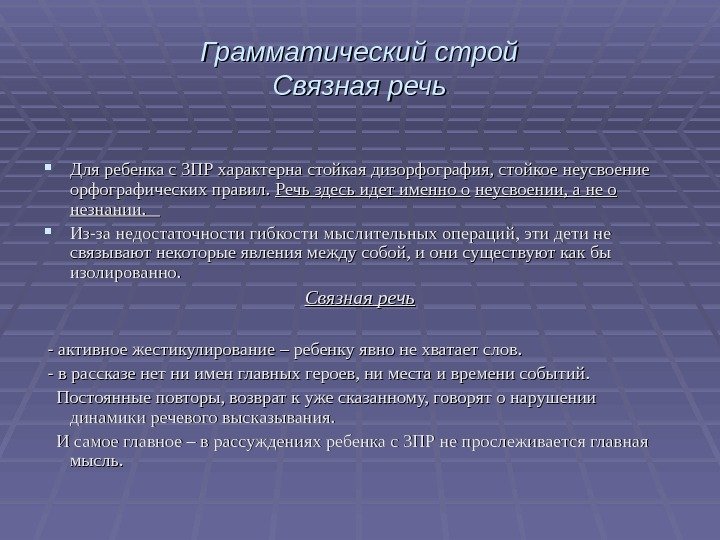 Грамматический строй
Связная речь

Для ребенка с ЗПР характерна стойкая дизорфография, стойкое неусвоение орфографических правил. Речь здесь идет именно о неусвоении, а не о незнании.

Из-за недостаточности гибкости мыслительных операций, эти дети не связывают некоторые явления между собой, и они существуют как бы изолированно.

Связная речь

- активное жестикулирование – ребенку явно не хватает слов.

- в рассказе нет ни имен главных героев, ни места и времени событий.

Постоянные повторы, возврат к уже сказанному, говорят о нарушении динамики речевого высказывания.

И самое главное – в рассуждениях ребенка с ЗПР не прослеживается главная мысль.